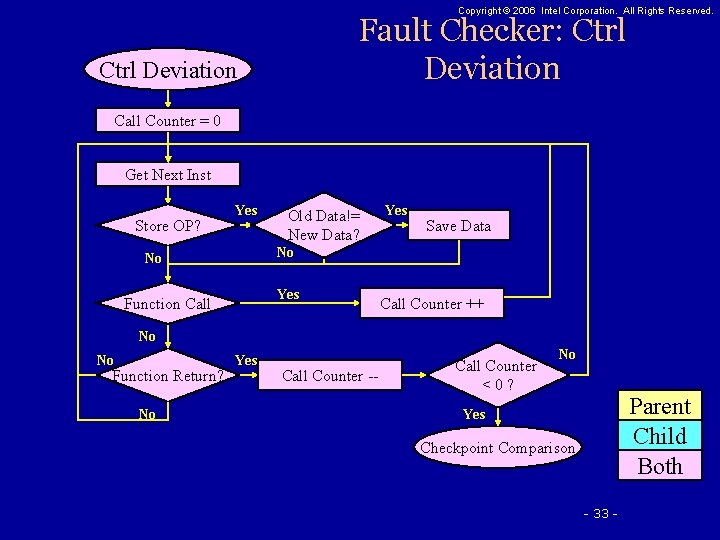 Copyright © 2006 Intel Corporation. All Rights Reserved.

Fault Checker: Ctrl Deviation

Ctrl Deviation

Call Counter = 0

Get Next Inst

Store OP?

Yes

Old Data!= New Data?

Yes

Save Data

No

No

Function Call

Yes

Call Counter ++

No

No

Function Return?

Yes

Call Counter --

Call Counter < 0 ?

No

No

Yes

Checkpoint Comparison

Parent

Child

Both

- 33 -